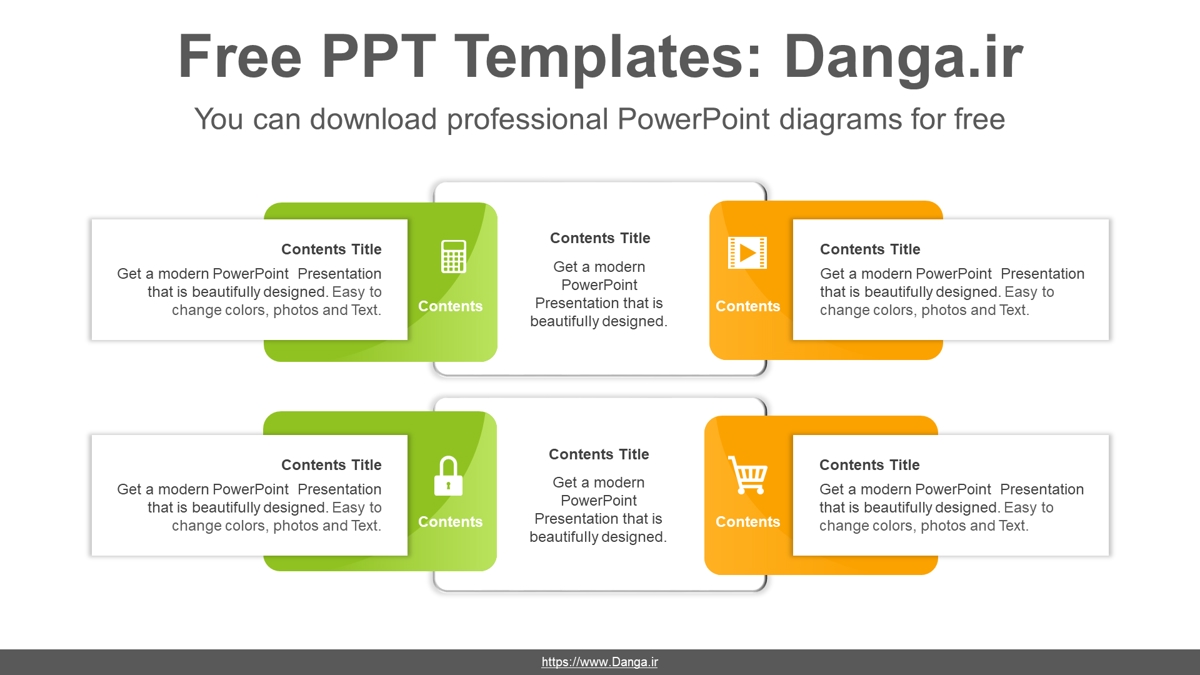 Free PPT Templates: Danga.ir

You can download professional PowerPoint diagrams for free

Contents Title

Get a modern PowerPoint Presentation that is beautifully designed. Easy to change colors, photos and Text.

Contents

Contents Title

Get a modern PowerPoint Presentation that is beautifully designed.

Contents

Contents Title

Get a modern PowerPoint Presentation that is beautifully designed. Easy to change colors, photos and Text.

Contents Title

Get a modern PowerPoint Presentation that is beautifully designed. Easy to change colors, photos and Text.

Contents

Contents Title

Get a modern PowerPoint Presentation that is beautifully designed.

Contents

Contents Title

Get a modern PowerPoint Presentation that is beautifully designed. Easy to change colors, photos and Text.

https://www.Danga.ir